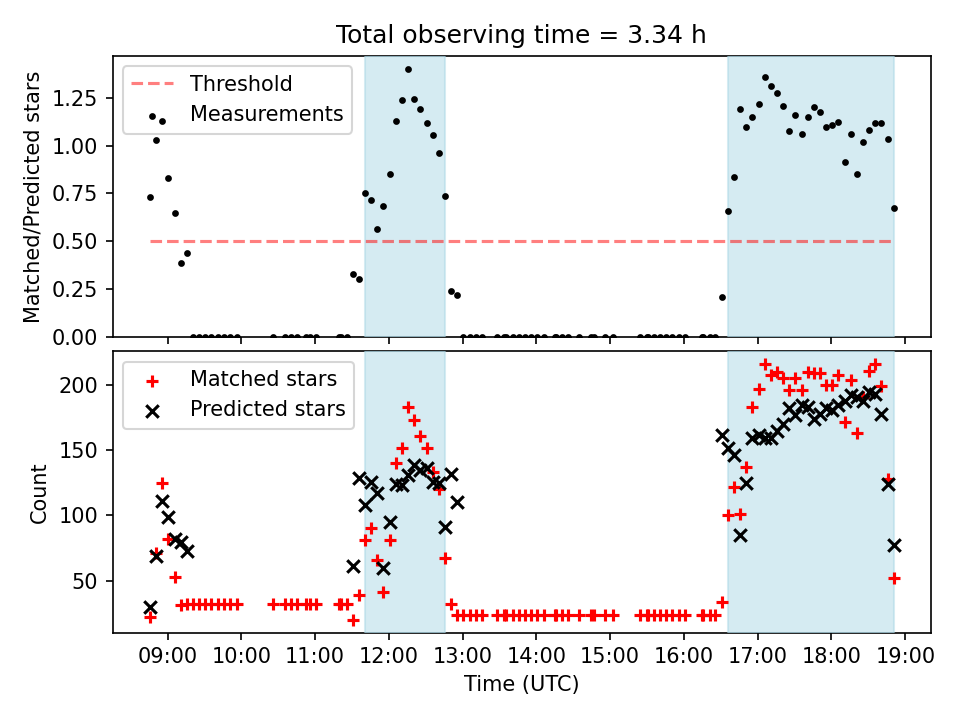 Total observing time = 3.34 h

Threshold
Measurements

Matched/Predicted stars

1.25
1.00
0.75
0.50
0.25
0.00

Matched stars
Predicted stars

Count

200
150
100
50

09:00 10:00 11:00 12:00 13:00 14:00 15:00 16:00 17:00 18:00 19:00

Time (UTC)